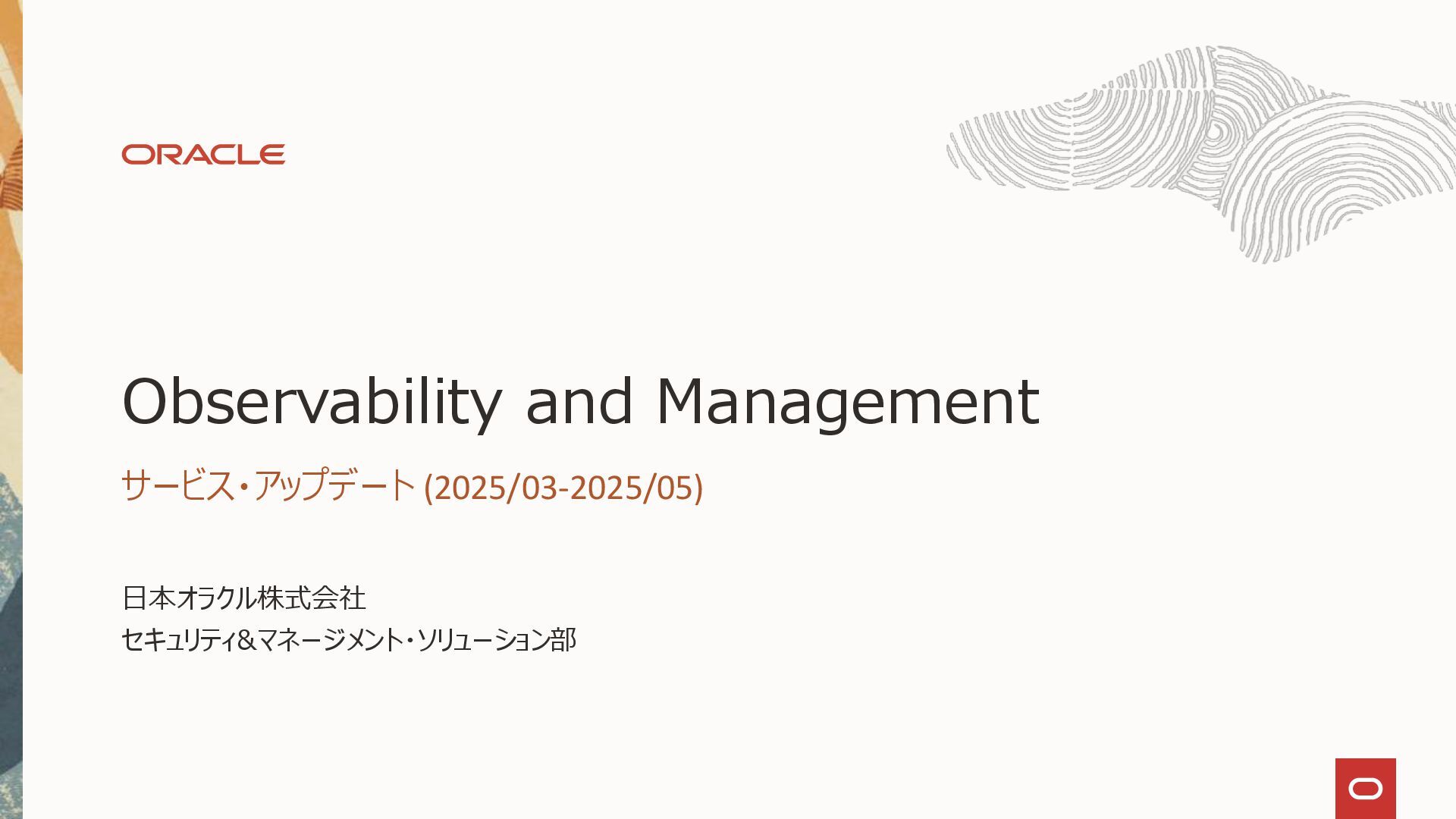 ORACLE

Observability and Management

サービス・アップデート (2025/03-2025/05)

日本オラクル株式会社

セキュリティ&マネージメント・ソリューション部